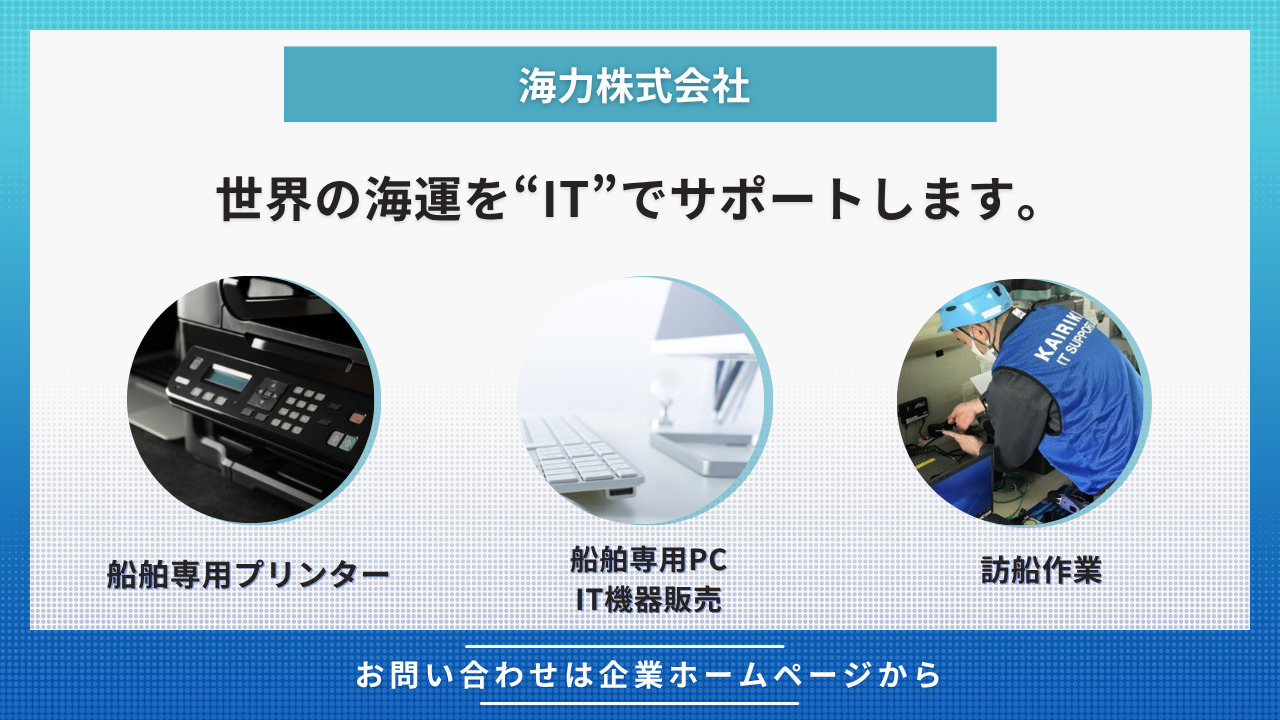 海力株式会社

世界の海運を“IT”でサポートします。

KAIRIKI
IT SUPPORT

船舶専用プリンター

船舶専用PC
IT機器販売

訪船作業

お問い合わせは企業ホームページから